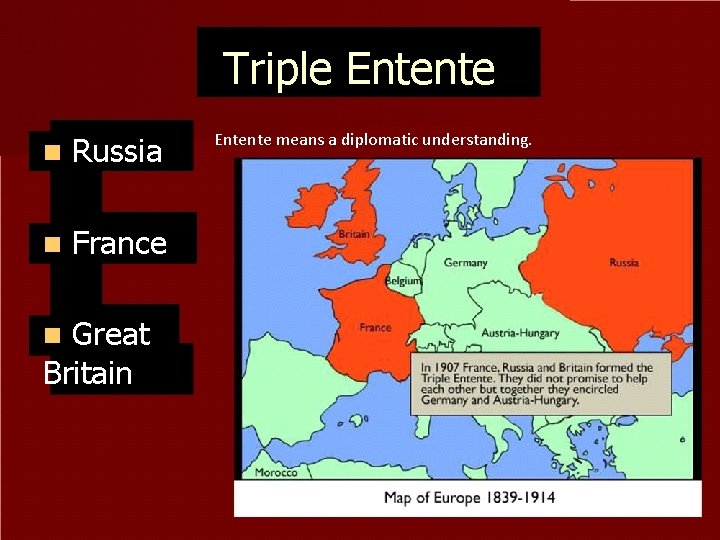 Triple Entente

Russia

France

Great Britain

Entente means a diplomatic understanding.

Britain

Germany

Russia

Belgium

France

Austria-Hungary

In 1907 France, Russia and Britain formed the Triple Entente. They did not promise to help each other but together they encircled Germany and Austria-Hungary.

Morocco

Map of Europe 1839-1914